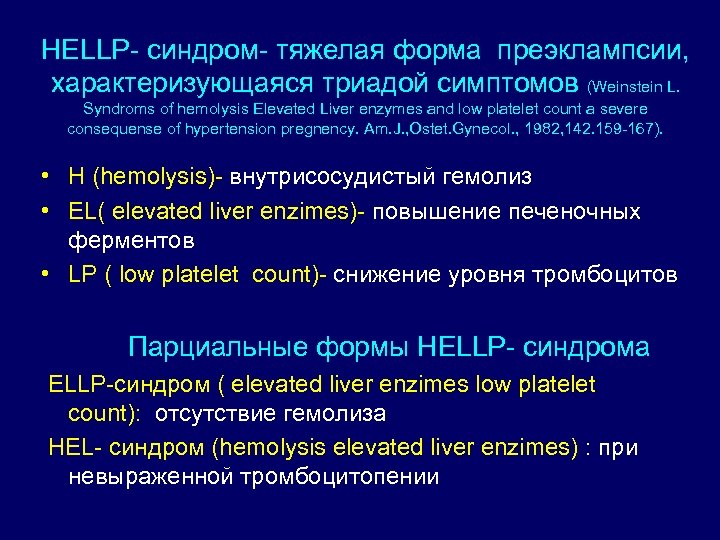 HELLP- синдром- тяжелая форма преэклампсии, характеризующаяся триадой симптомов (Weinstein L. Syndroms of hemolysis Elevated Liver enzymes and low platelet count a severe consequense of hypertension pregnency. Am.J.,Ostet.Gynecol., 1982,142.159-167).

• H (hemolysis)- внутрисосудистый гемолиз
• EL( elevated liver enzimes)- повышение печеночных ферментов
• LP ( low platelet count)- снижение уровня тромбоцитов

Парциальные формы HELLP- синдрома

ELLP-синдром ( elevated liver enzimes low platelet count): отсутствие гемолиза

HEL- синдром (hemolysis elevated liver enzimes) : при невыраженной тромбоцитопении